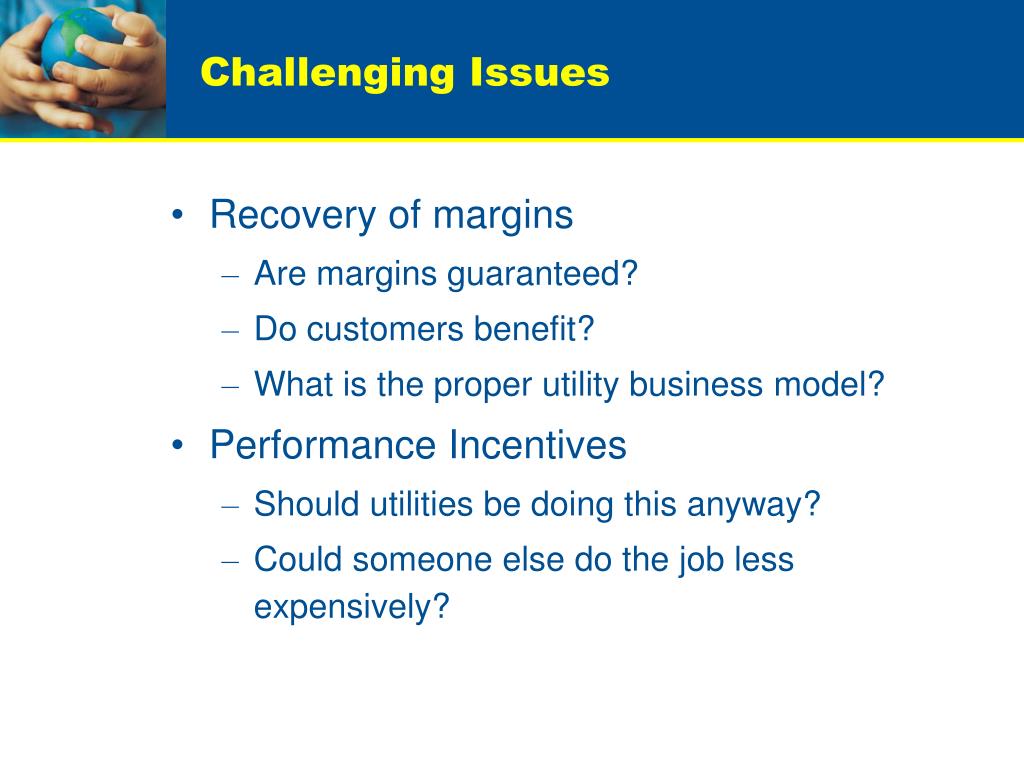 Challenging Issues

• Recovery of margins
– Are margins guaranteed?
– Do customers benefit?
– What is the proper utility business model?

• Performance Incentives
– Should utilities be doing this anyway?
– Could someone else do the job less expensively?